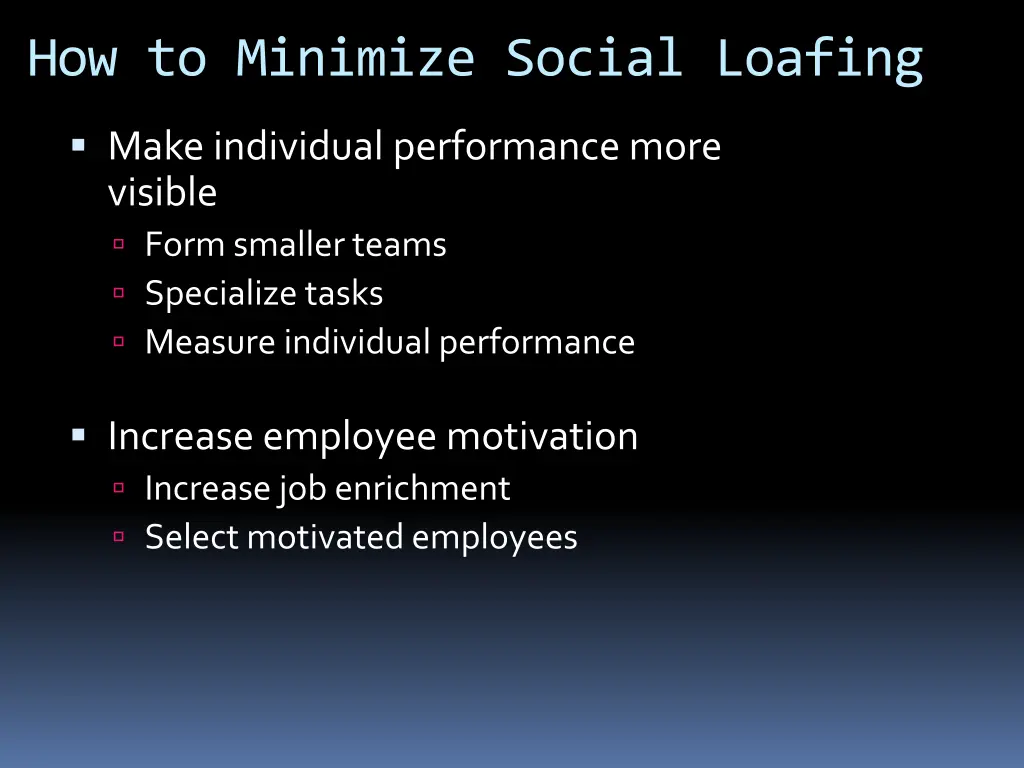 How to Minimize Social Loafing

- Make individual performance more visible
  - Form smaller teams
  - Specialize tasks
  - Measure individual performance

- Increase employee motivation
  - Increase job enrichment
  - Select motivated employees